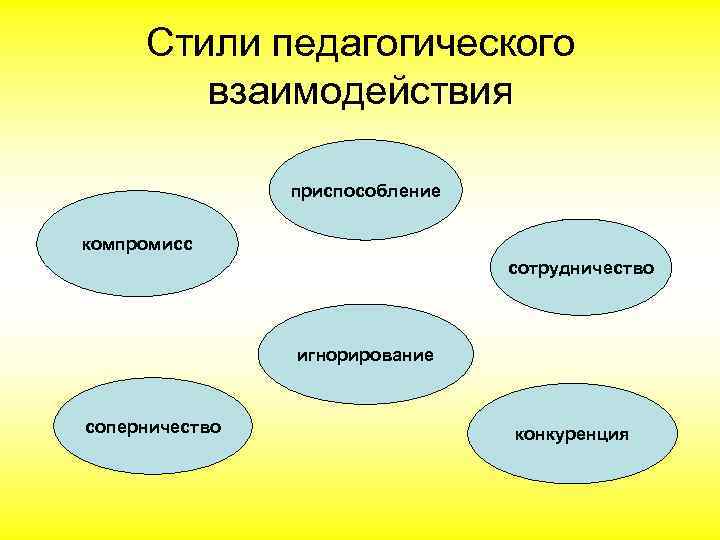 Стили педагогического взаимодействия

приспособление

компромисс

сотрудничество

игнорирование

соперничество

конкуренция